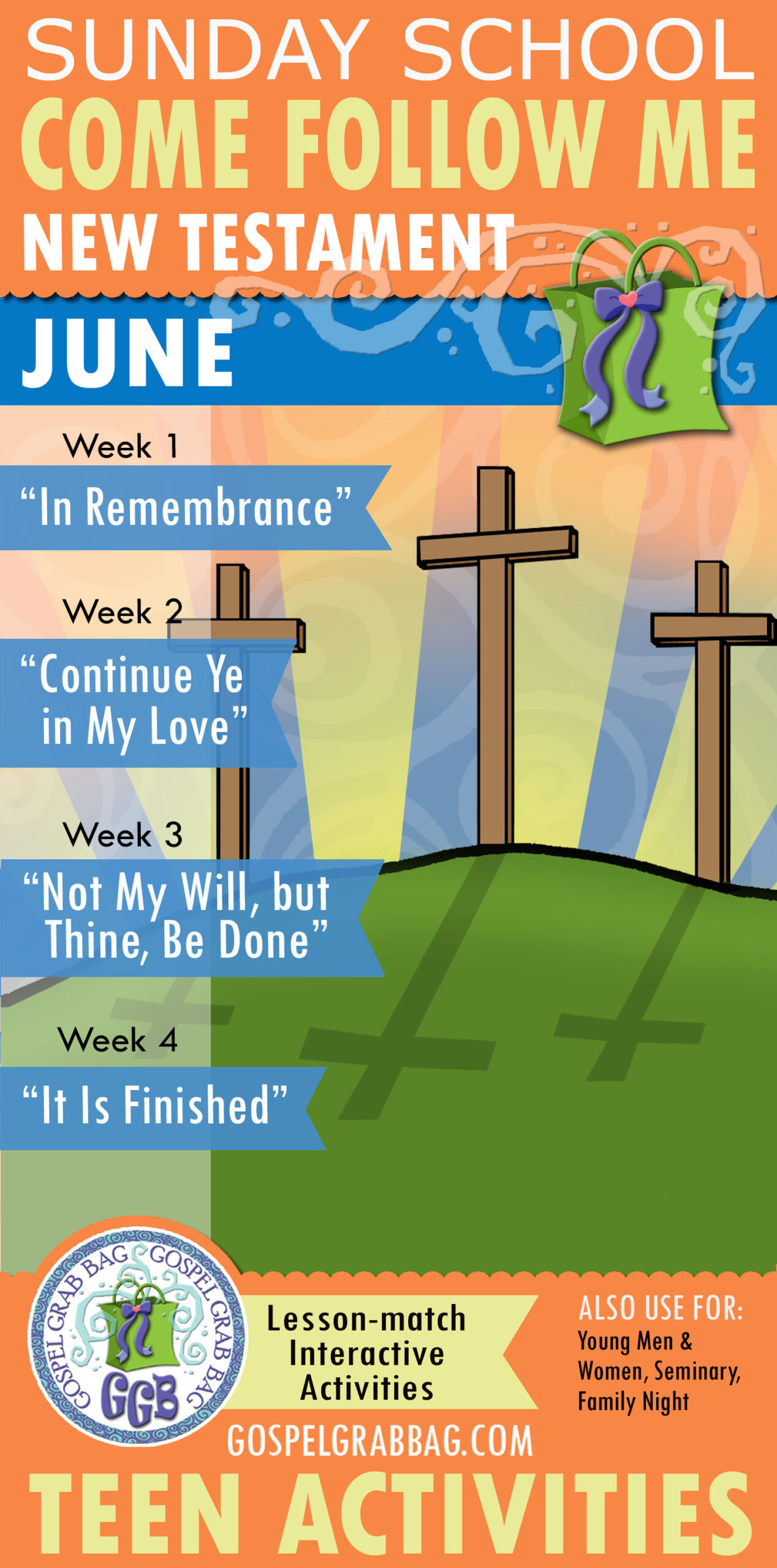 SUNDAY SCHOOL
COME FOLLOW ME
NEW TESTAMENT
JUNE

Week 1
“In Remembrance”

Week 2
“Continue Ye in My Love”

Week 3
“Not My Will, but Thine, Be Done”

Week 4
“It Is Finished”

GOSPEL GRAB BAG GOSPEL GRAB BAG
GGB

Lesson-match Interactive Activities

ALSO USE FOR:
Young Men & Women, Seminary, Family Night

GOSPELGRABBAG.COM
TEEN ACTIVITIES